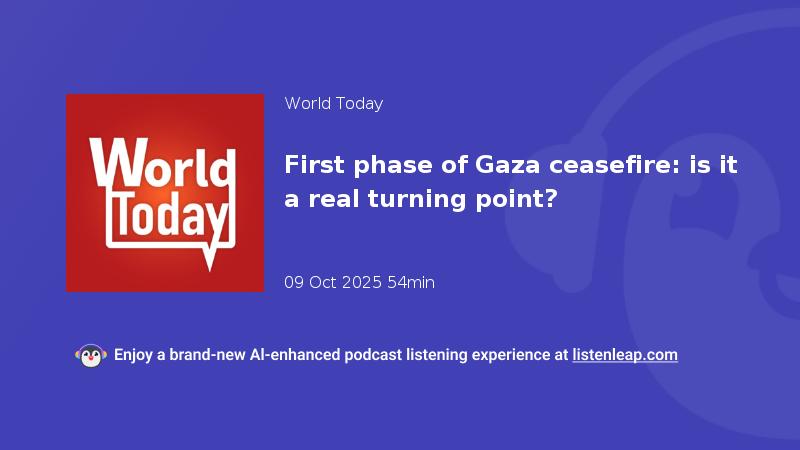 World Today

World Today

First phase of Gaza ceasefire: is it a real turning point?

09 Oct 2025 54min

Enjoy a brand-new AI-enhanced podcast listening experience at listenleap.com